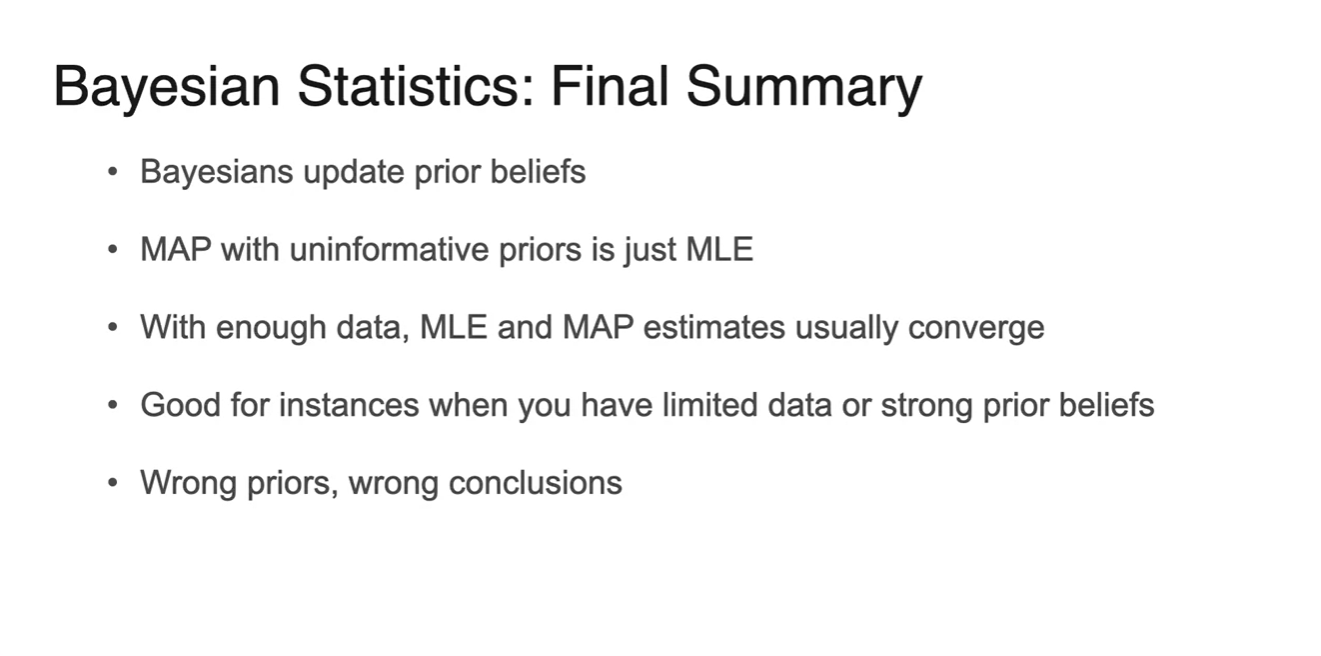 Bayesian Statistics: Final Summary

• Bayesians update prior beliefs

• MAP with uninformative priors is just MLE

• With enough data, MLE and MAP estimates usually converge

• Good for instances when you have limited data or strong prior beliefs

• Wrong priors, wrong conclusions